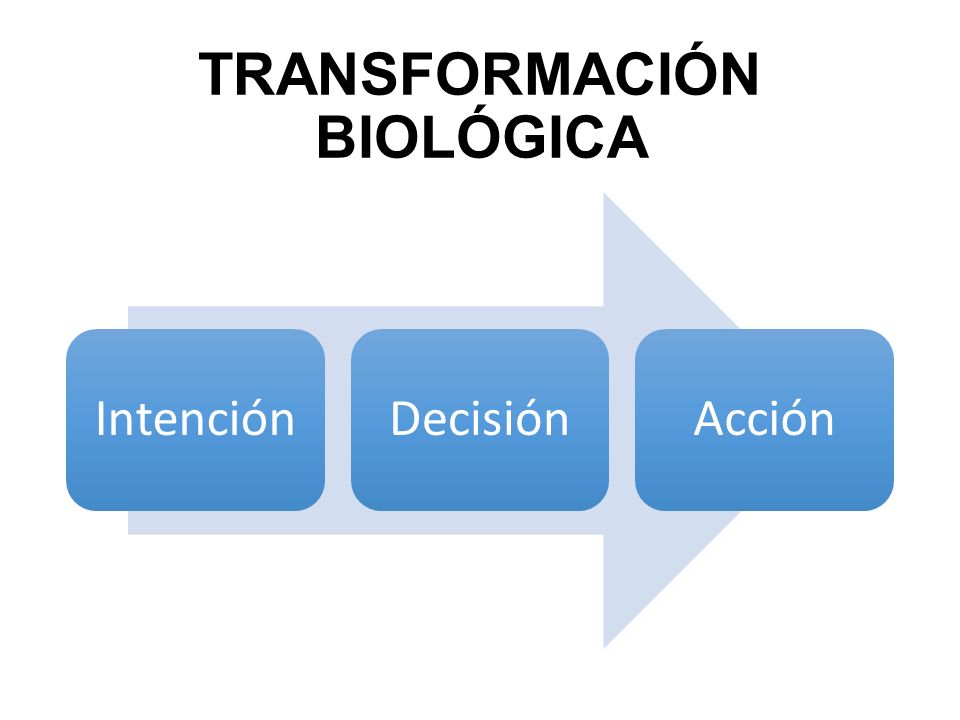 TRANSFORMACIÓN BIOLÓGICA

Intención

Decisión

Acción